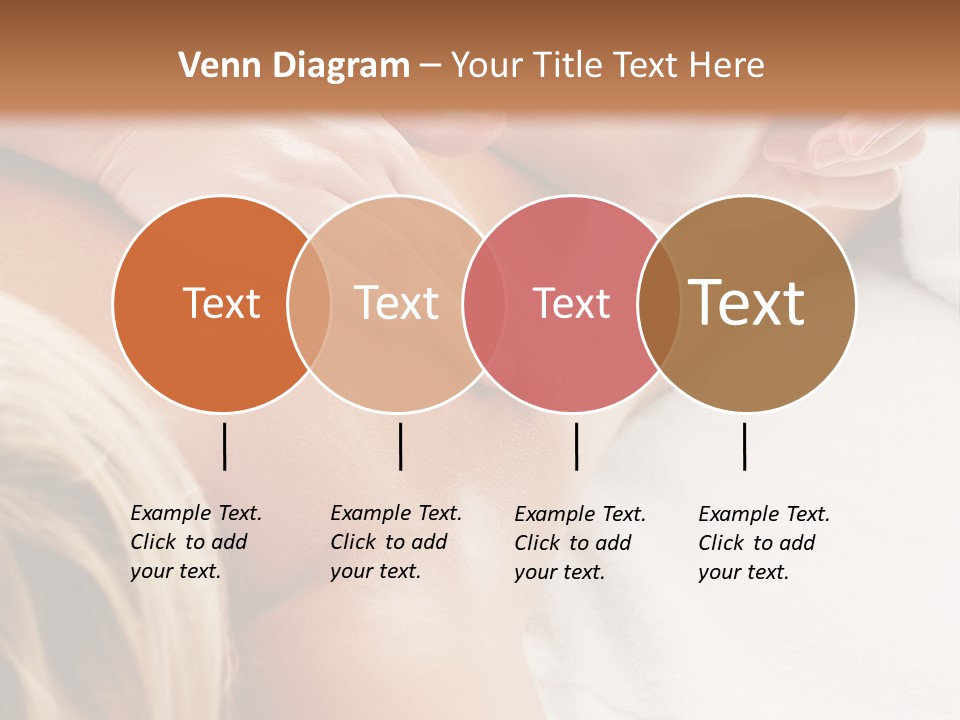 Venn Diagram – Your Title Text Here

Text

Text

Text

Text

Example Text. Click to add your text.

Example Text. Click to add your text.

Example Text. Click to add your text.

Example Text. Click to add your text.